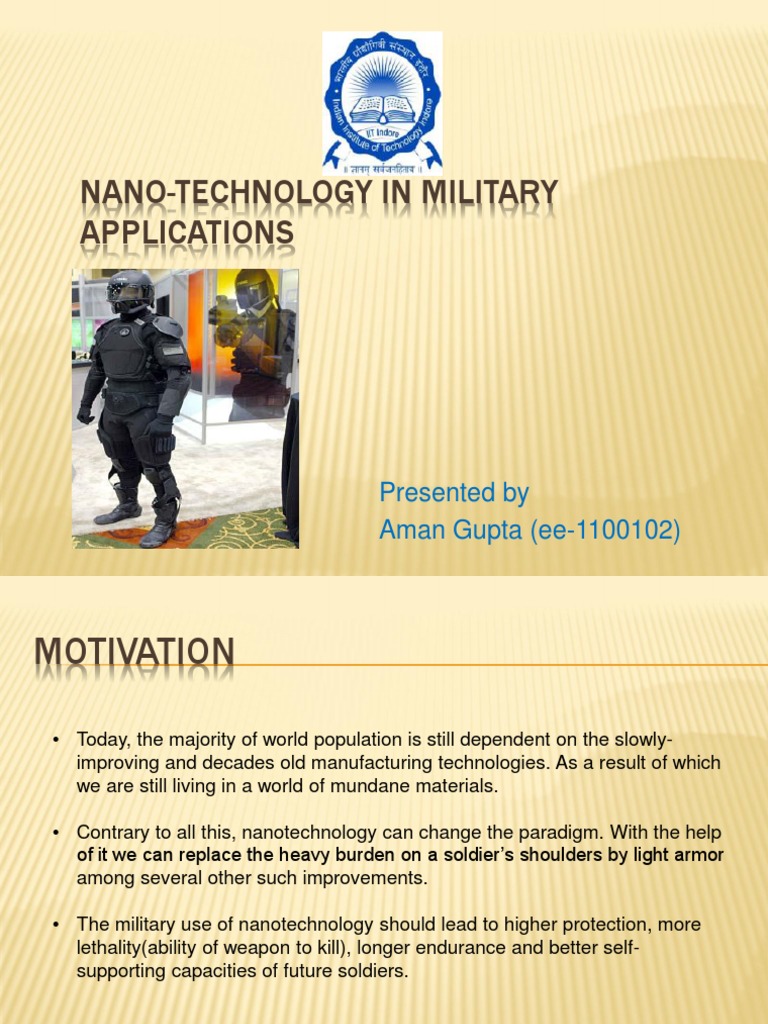 भारतीय प्रौद्योगिकी संस्थान इंदौर
Indian Institute of Technology Indore
IIT Indore
॥ ज्ञानम् सर्वजनहिताय ॥

NANO-TECHNOLOGY IN MILITARY APPLICATIONS

Presented by
Aman Gupta (ee-1100102)

MOTIVATION

• Today, the majority of world population is still dependent on the slowly-improving and decades old manufacturing technologies. As a result of which we are still living in a world of mundane materials.

• Contrary to all this, nanotechnology can change the paradigm. With the help of it we can replace the heavy burden on a soldier's shoulders by light armor among several other such improvements.

• The military use of nanotechnology should lead to higher protection, more lethality(ability of weapon to kill), longer endurance and better self-supporting capacities of future soldiers.